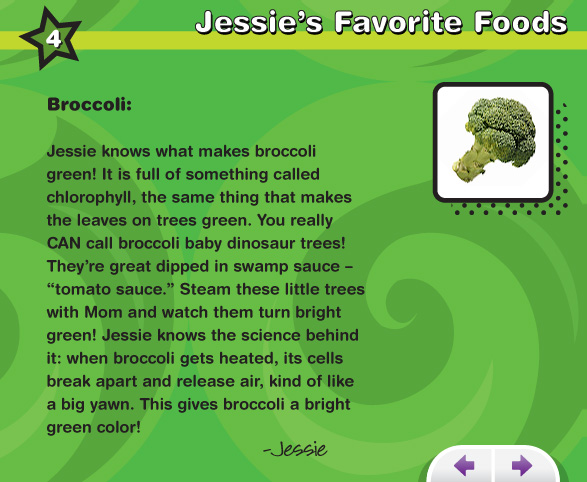 4

Jessie's Favorite Foods

Broccoli:

Jessie knows what makes broccoli green! It is full of something called chlorophyll, the same thing that makes the leaves on trees green. You really CAN call broccoli baby dinosaur trees! They're great dipped in swamp sauce – "tomato sauce." Steam these little trees with Mom and watch them turn bright green! Jessie knows the science behind it: when broccoli gets heated, its cells break apart and release air, kind of like a big yawn. This gives broccoli a bright green color!

-Jessie